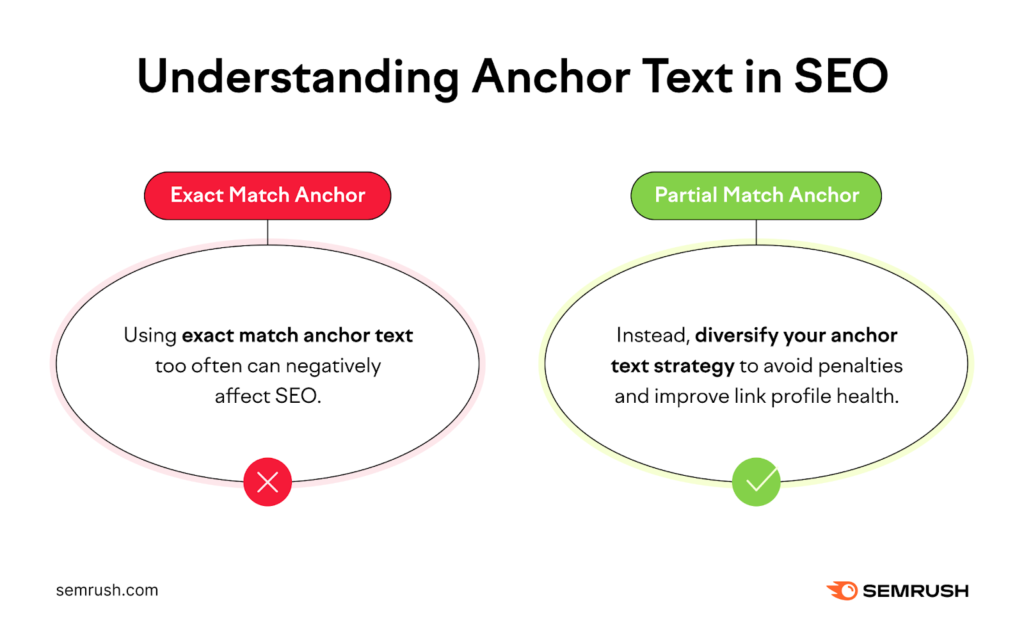 Understanding Anchor Text in SEO

Exact Match Anchor

Using exact match anchor text too often can negatively affect SEO.

Partial Match Anchor

Instead, diversify your anchor text strategy to avoid penalties and improve link profile health.

semrush.com

SEMRUSH